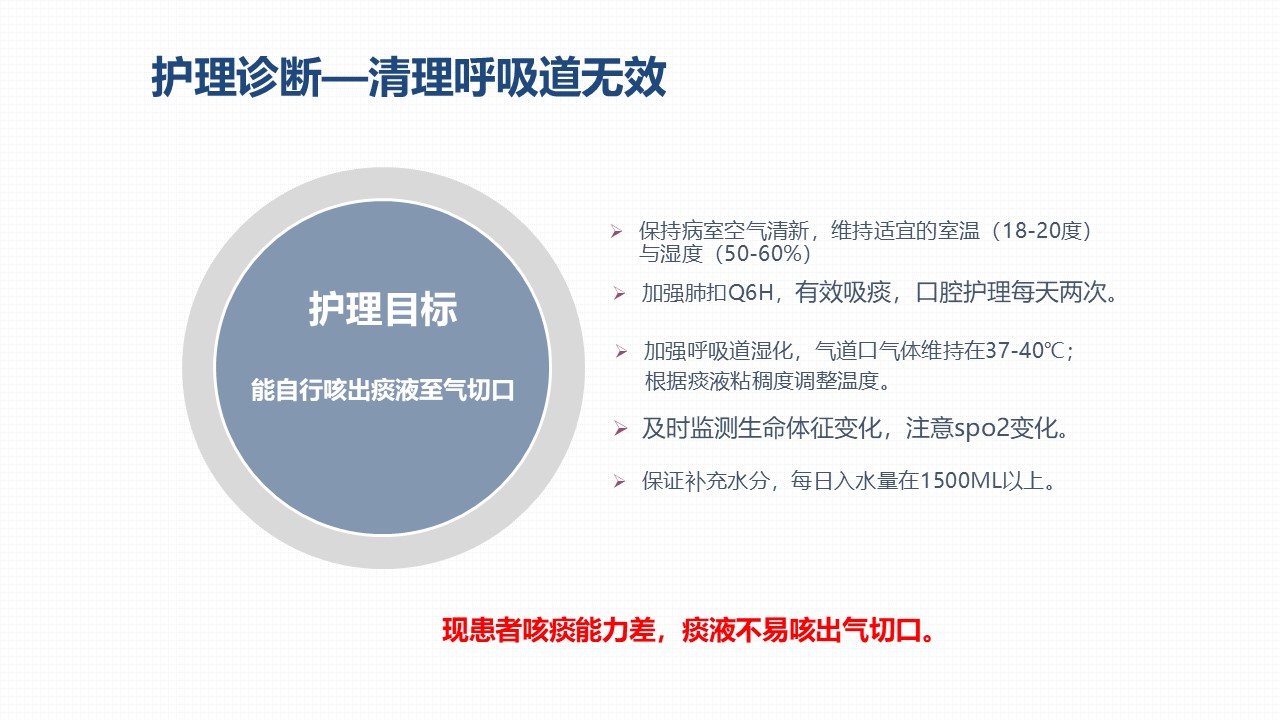 护理诊断—清理呼吸道无效

护理目标

能自行咳出痰液至气切口

➢ 保持病室空气清新，维持适宜的室温（18-20度）与湿度（50-60%）

➢ 加强肺扣Q6H，有效吸痰，口腔护理每天两次。

➢ 加强呼吸道湿化，气道口气体维持在37-40℃；根据痰液粘稠度调整温度。

➢ 及时监测生命体征变化，注意spo2变化。

➢ 保证补充水分，每日入水量在1500ML以上。

现患者咳痰能力差，痰液不易咳出气切口。